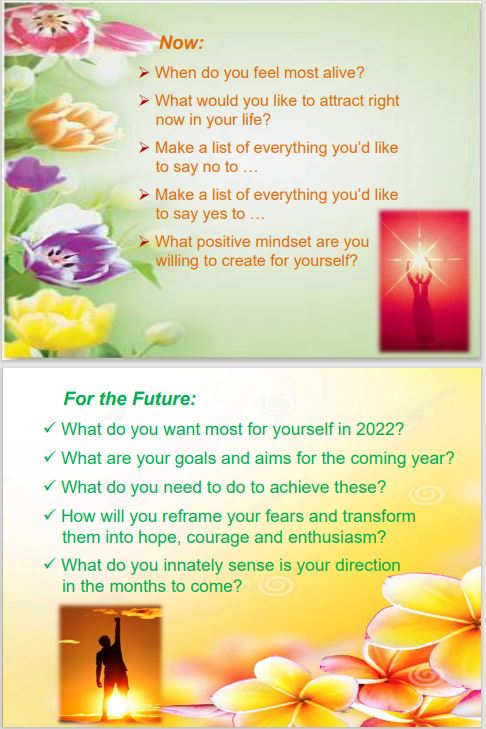 Now:

➢ When do you feel most alive?

➢ What would you like to attract right now in your life?

➢ Make a list of everything you'd like to say no to …

➢ Make a list of everything you'd like to say yes to …

➢ What positive mindset are you willing to create for yourself?

For the Future:

✓ What do you want most for yourself in 2022?

✓ What are your goals and aims for the coming year?

✓ What do you need to do to achieve these?

✓ How will you reframe your fears and transform them into hope, courage and enthusiasm?

✓ What do you innately sense is your direction in the months to come?